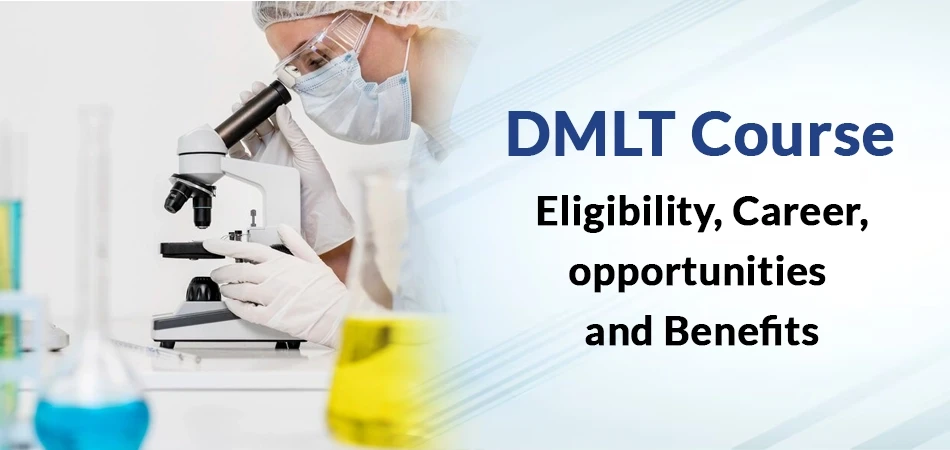 DMLT Course

Eligibility, Career, opportunities and Benefits